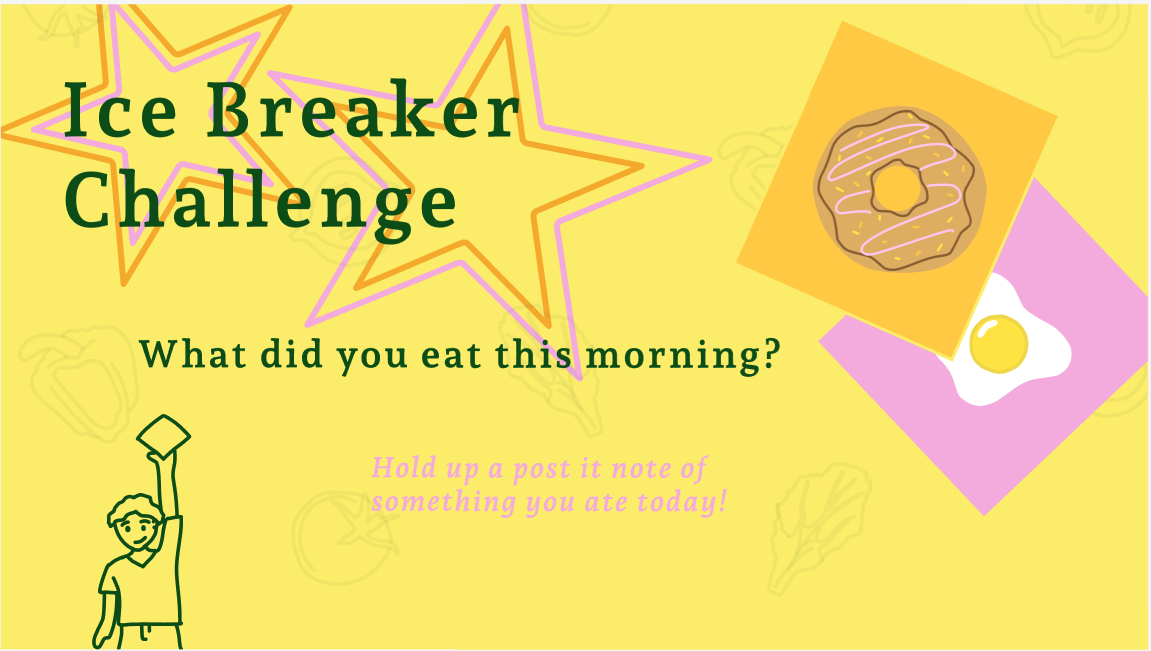 Ice Breaker
Challenge

What did you eat this morning?

Hold up a post it note of something you ate today!